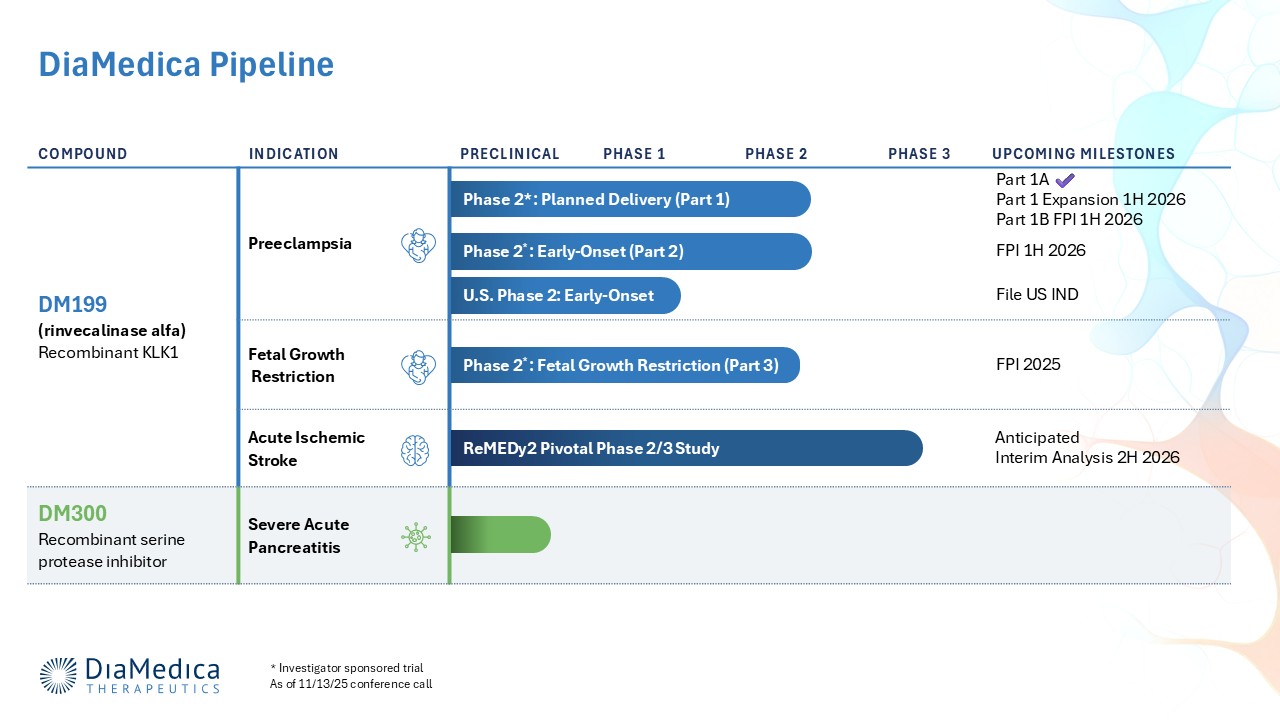 DiaMedica Pipeline

| COMPOUND | INDICATION | PRECLINICAL PHASE 1 PHASE 2 PHASE 3 | UPCOMING MILESTONES |
|---|---|---|---|
| DM199 (rinvecalinase alfa) Recombinant KLK1 | Preeclampsia | Phase 2*: Planned Delivery (Part 1) | Part 1A ✓ Part 1 Expansion 1H 2026 Part 1B FPI 1H 2026 |
| | | Phase 2*: Early-Onset (Part 2) | FPI 1H 2026 |
| | | U.S. Phase 2: Early-Onset | File US IND |
| | Fetal Growth Restriction | Phase 2*: Fetal Growth Restriction (Part 3) | FPI 2025 |
| | Acute Ischemic Stroke | ReMEDy2 Pivotal Phase 2/3 Study | Anticipated Interim Analysis 2H 2026 |
| DM300 Recombinant serine protease inhibitor | Severe Acute Pancreatitis | | |

DiaMedica THERAPEUTICS

* Investigator sponsored trial
As of 11/13/25 conference call